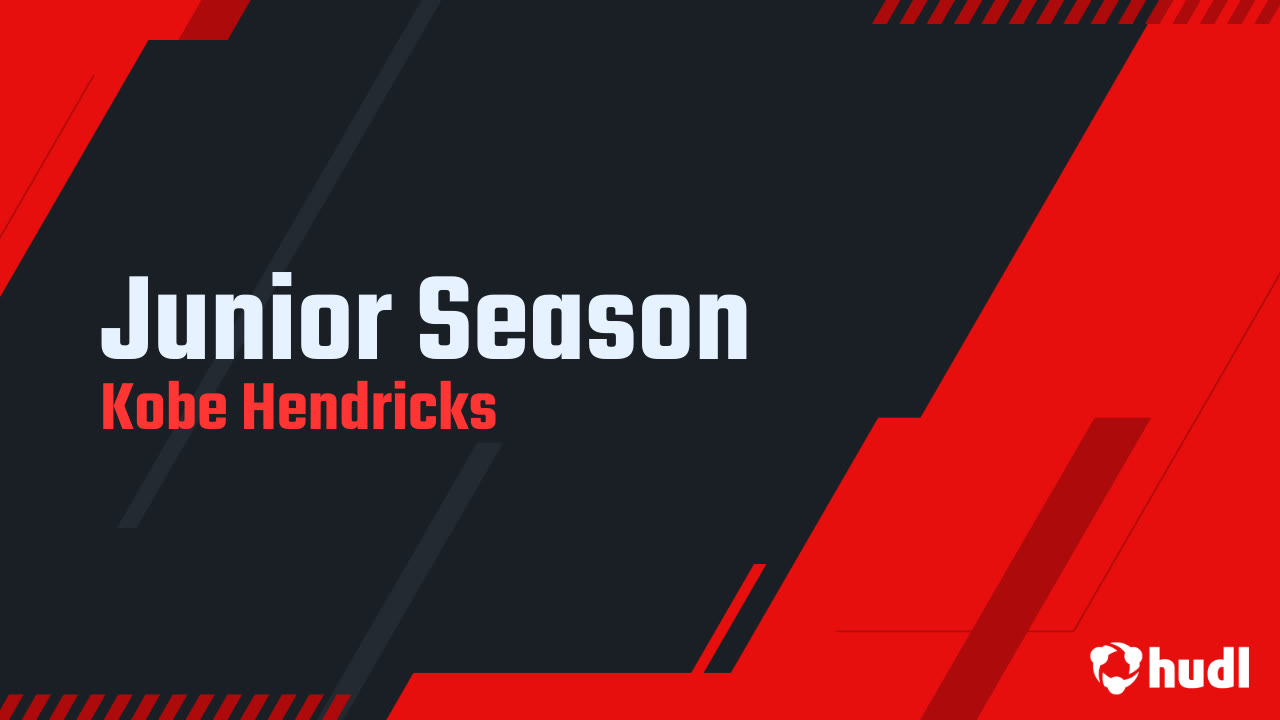 Junior Season
Kobe Hendricks

hudl